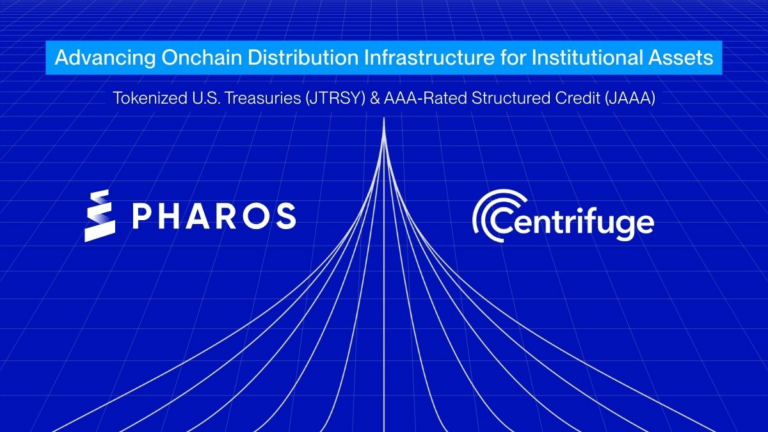 Advancing Onchain Distribution Infrastructure for Institutional Assets

Tokenized U.S. Treasuries (JTRSY) & AAA-Rated Structured Credit (JAAA)

PHAROS

Centrifuge